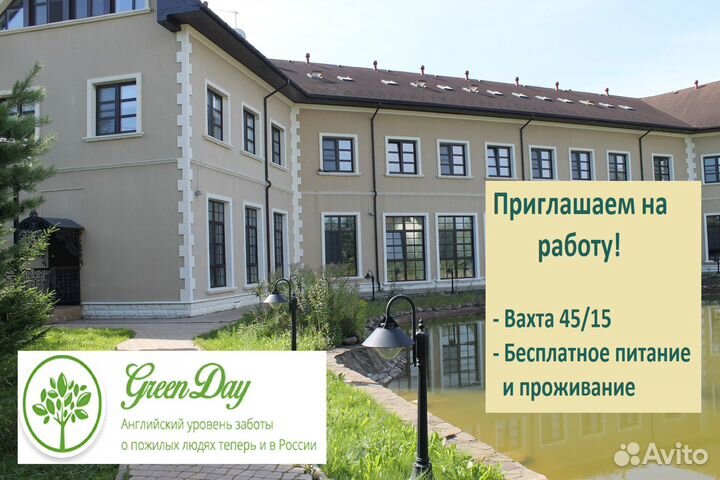 Приглашаем на работу!

- Вахта 45/15
- Бесплатное питание и проживание

Green Day
Английский уровень заботы о пожилых людях теперь и в России

Avito